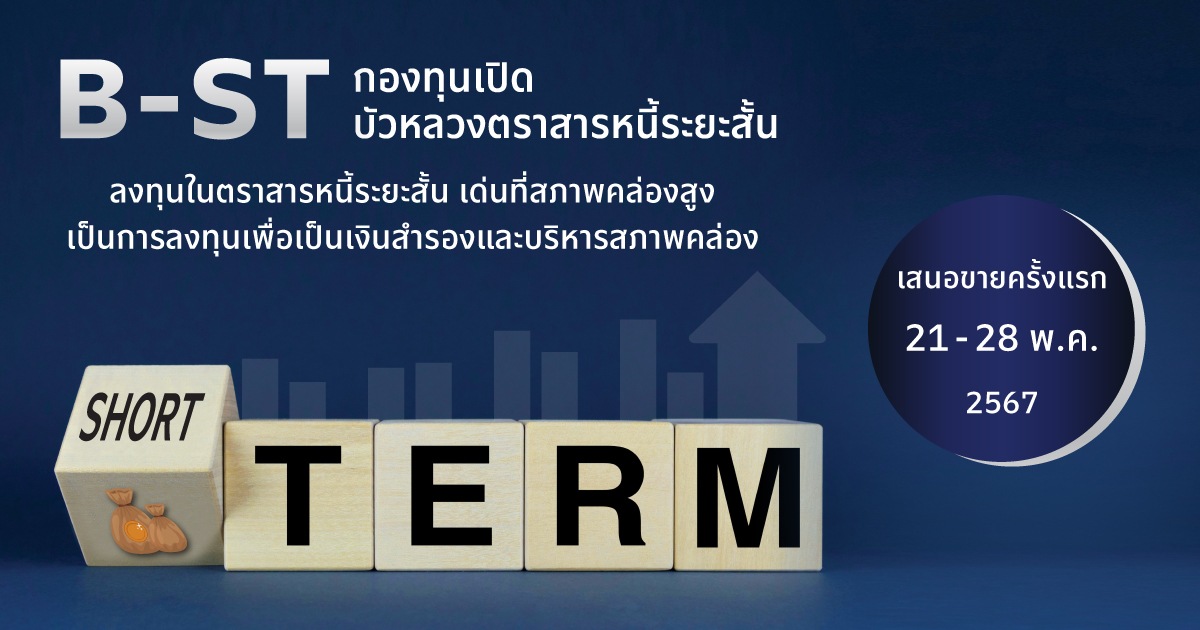 B-ST กองทุนเปิด
บัวหลวงตราสารหนี้ระยะสั้น

ลงทุนในตราสารหนี้ระยะสั้น เด่นที่สภาพคล่องสูง
เป็นการลงทุนเพื่อเป็นเงินสำรองและบริหารสภาพคล่อง

เสนอขายครั้งแรก
21 - 28 พ.ค.
2567

SHORT
TERM